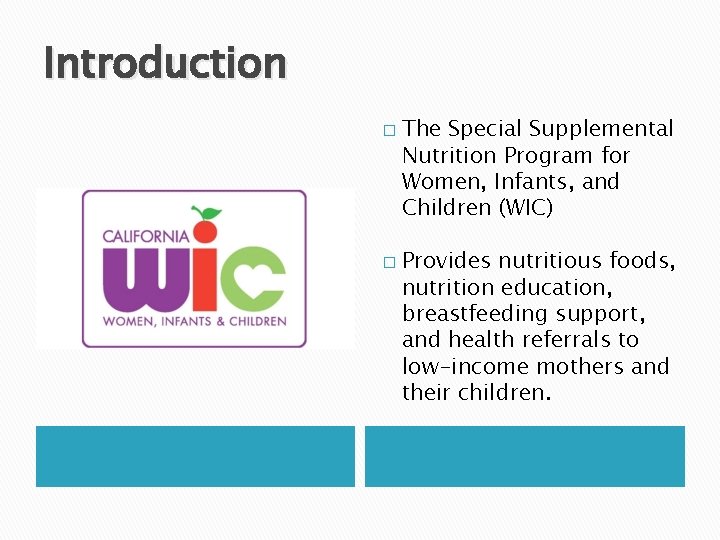 Introduction

CALIFORNIA
WIC
WOMEN, INFANTS & CHILDREN

□ The Special Supplemental Nutrition Program for Women, Infants, and Children (WIC)

□ Provides nutritious foods, nutrition education, breastfeeding support, and health referrals to low-income mothers and their children.